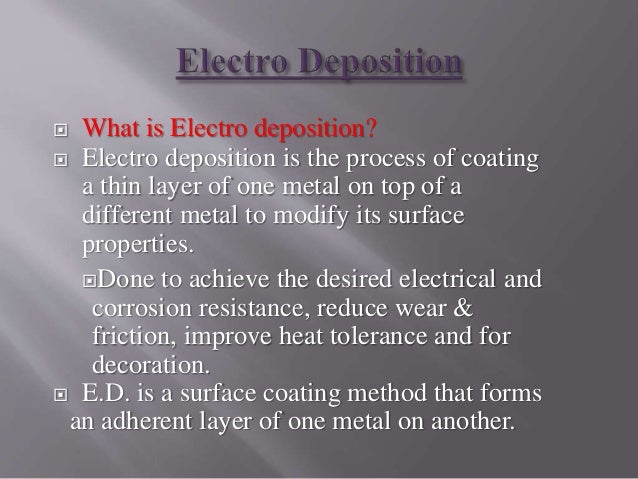 Electro Deposition

What is Electro deposition?

Electro deposition is the process of coating a thin layer of one metal on top of a different metal to modify its surface properties.

Done to achieve the desired electrical and corrosion resistance, reduce wear & friction, improve heat tolerance and for decoration.

E.D. is a surface coating method that forms an adherent layer of one metal on another.